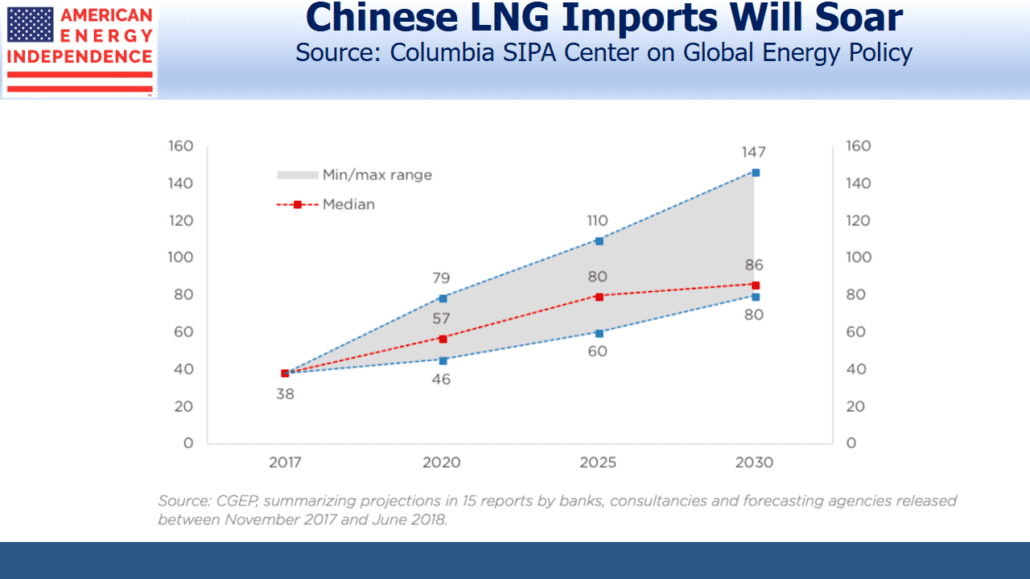 AMERICAN ENERGY INDEPENDENCE

Chinese LNG Imports Will Soar
Source: Columbia SIPA Center on Global Energy Policy

160
140
120
100
80
60
40
20
0

Min/max range
Median

147
110
79
80
86
57
80
60
46
38

160
140
120
100
80
60
40
20
0

2017
2020
2025
2030

Source: CGEP, summarizing projections in 15 reports by banks, consultancies and forecasting agencies released between November 2017 and June 2018.